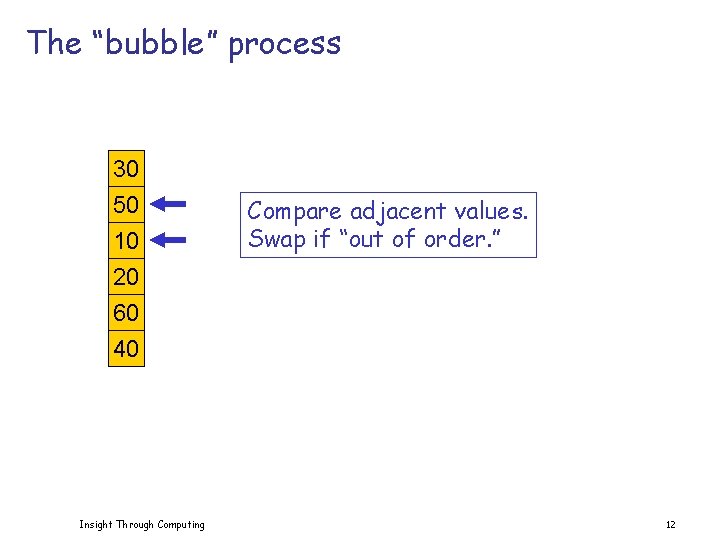 The “bubble” process

30
50
10
20
60
40

Compare adjacent values. Swap if “out of order.”

Insight Through Computing

12